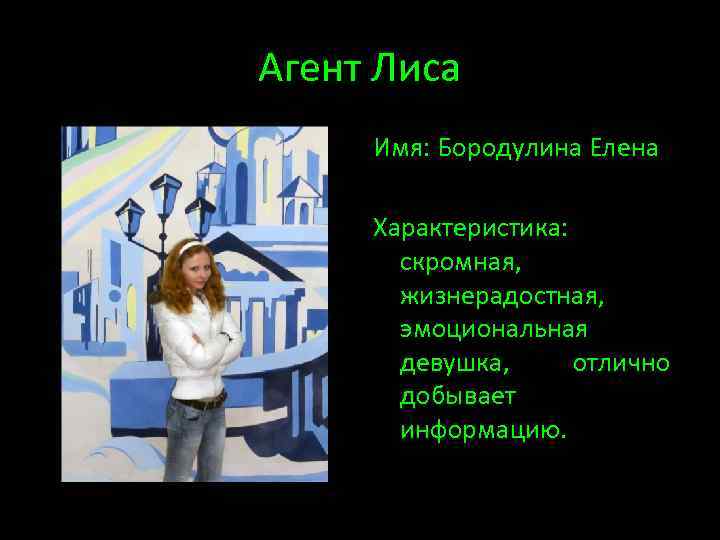 Агент Лиса

Имя: Бородулина Елена

Характеристика: скромная, жизнерадостная, эмоциональная девушка, отлично добывает информацию.